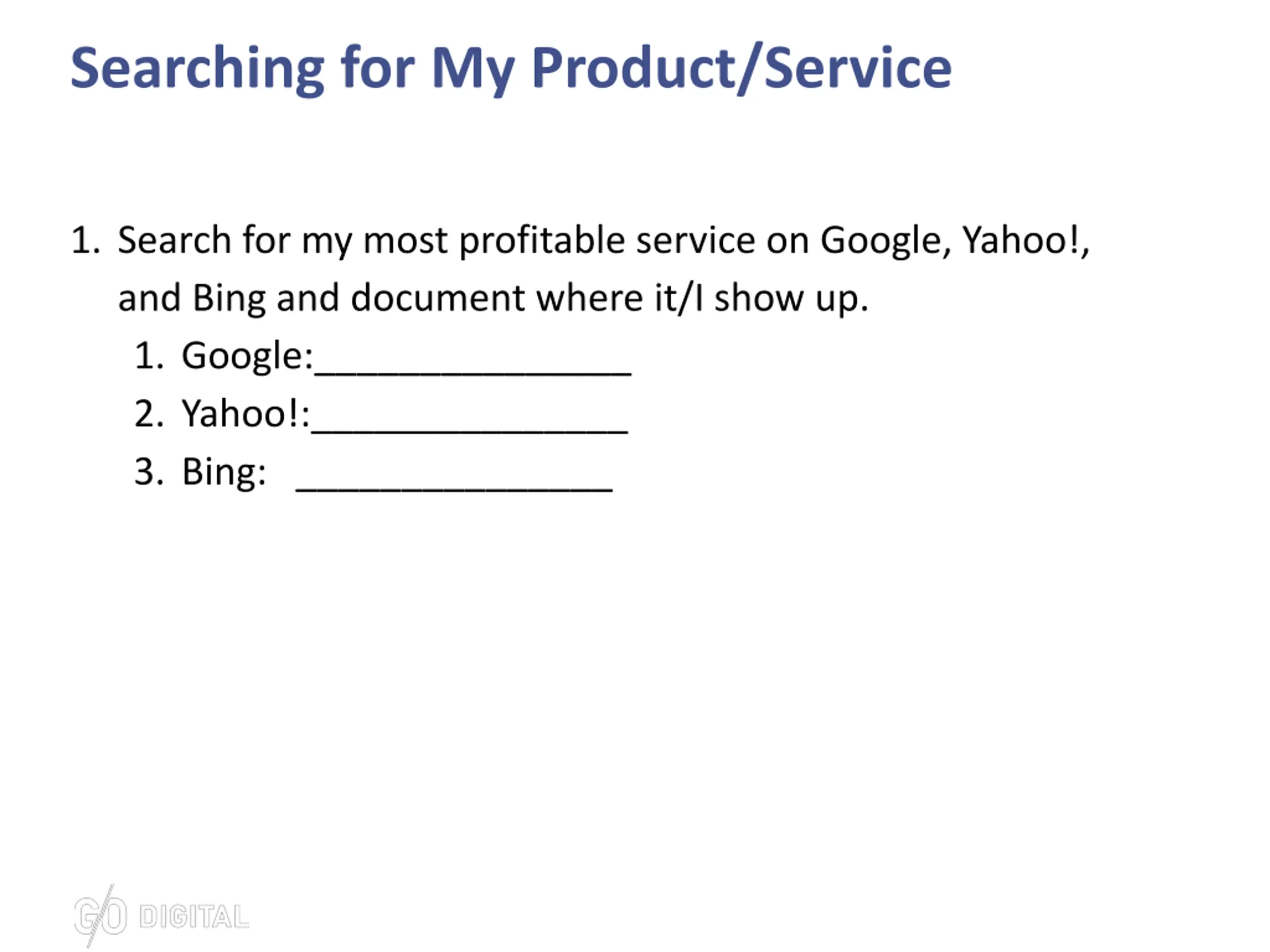 Searching for My Product/Service

1. Search for my most profitable service on Google, Yahoo!, and Bing and document where it/I show up.
   1. Google:________________
   2. Yahoo!:________________
   3. Bing: ________________

GO DIGITAL